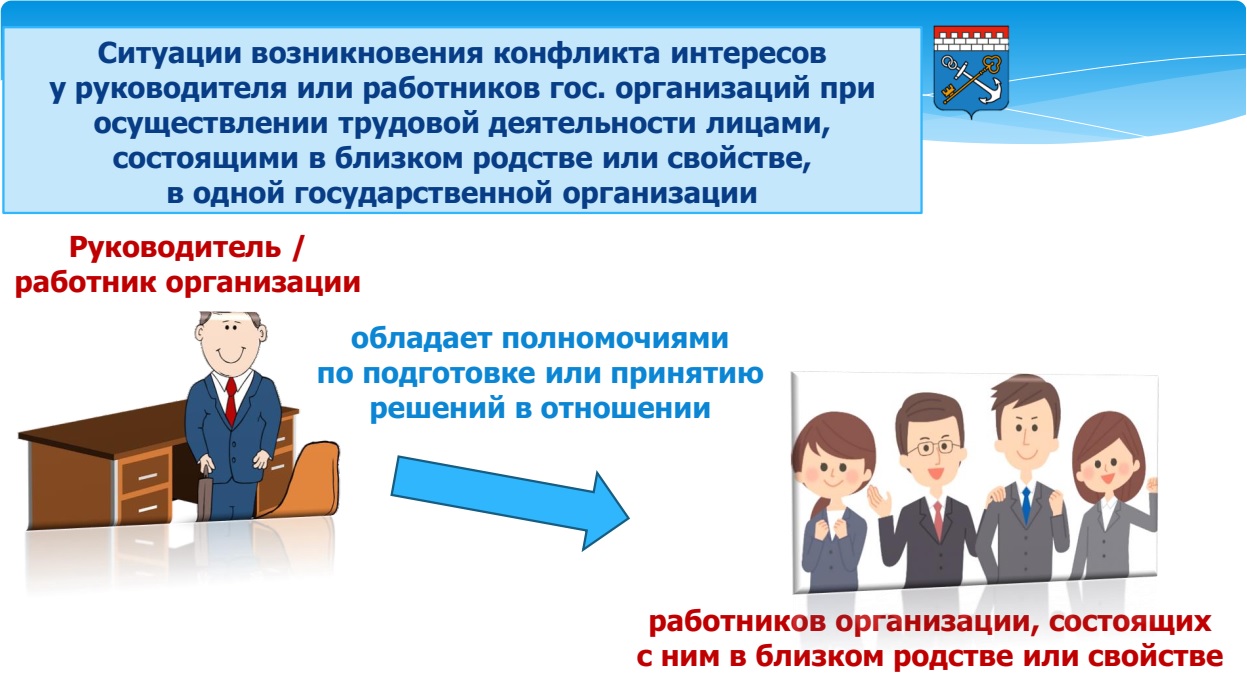 Ситуации возникновения конфликта интересов у руководителя или работников гос. организаций при осуществлении трудовой деятельности лицами, состоящими в близком родстве или свойстве, в одной государственной организации

Руководитель / работник организации

обладает полномочиями по подготовке или принятию решений в отношении

работников организации, состоящих с ним в близком родстве или свойстве